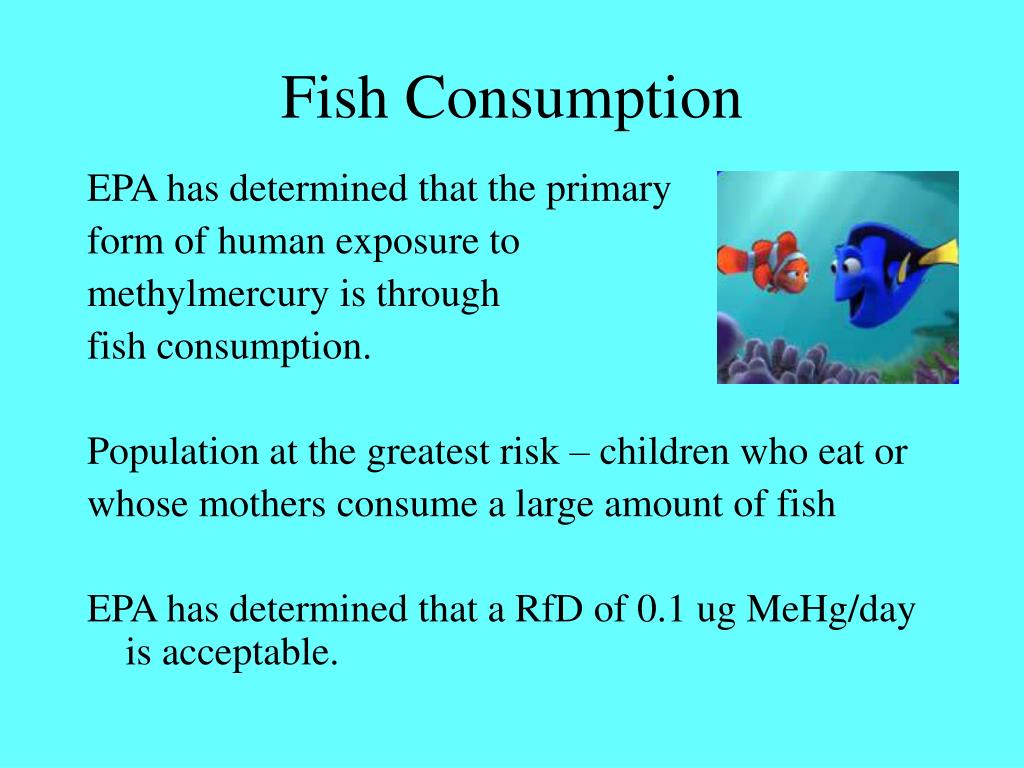 Fish Consumption

EPA has determined that the primary form of human exposure to methylmercury is through fish consumption.

Population at the greatest risk – children who eat or whose mothers consume a large amount of fish

EPA has determined that a RfD of 0.1 ug MeHg/day is acceptable.